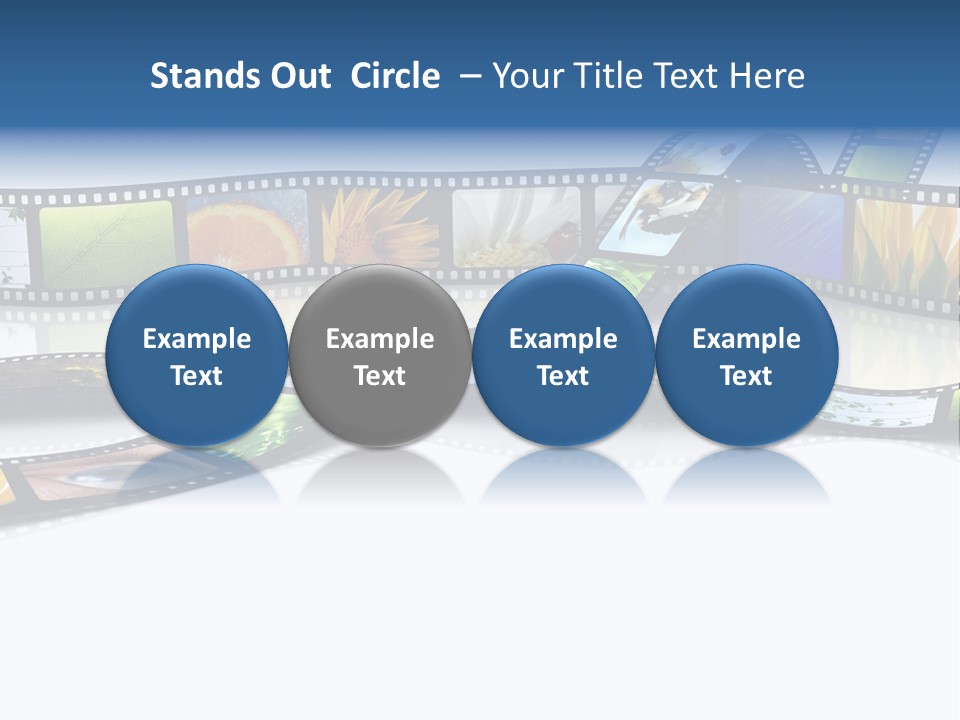 Stands Out Circle – Your Title Text Here

Example Text

Example Text

Example Text

Example Text